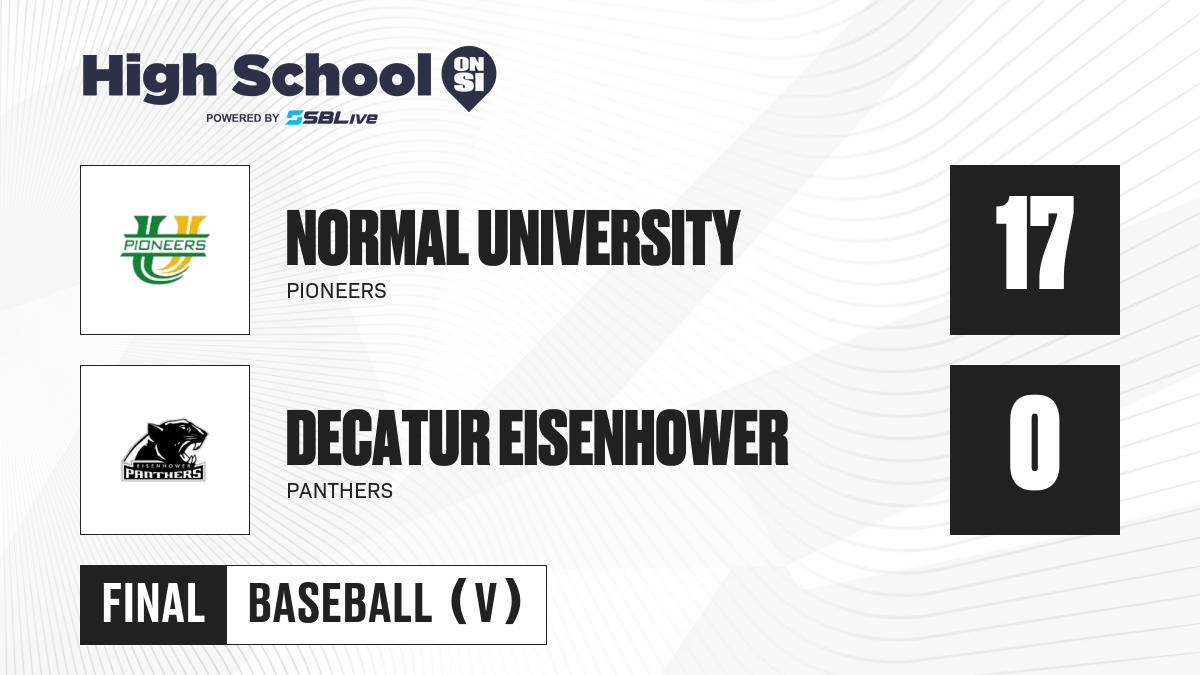 High School ON SI
POWERED BY SBLive

PIONEERS

NORMAL UNIVERSITY
PIONEERS

17

EISENHOWER PANTHERS

DECATUR EISENHOWER
PANTHERS

0

FINAL BASEBALL (V)